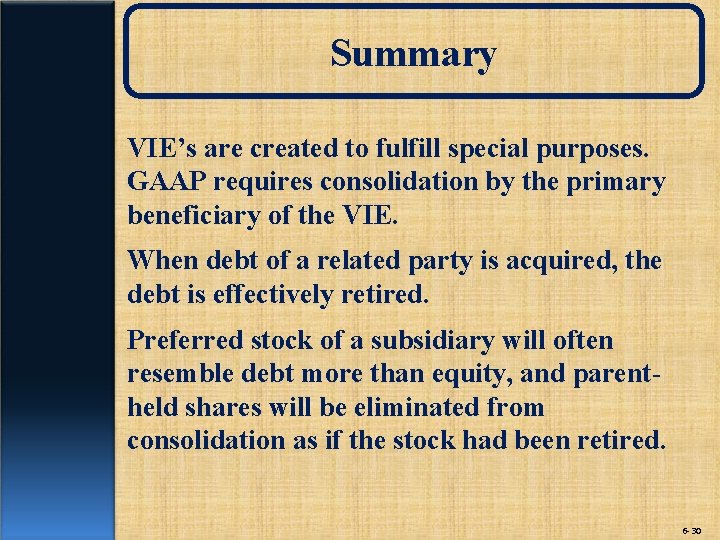 Summary

VIE's are created to fulfill special purposes. GAAP requires consolidation by the primary beneficiary of the VIE.

When debt of a related party is acquired, the debt is effectively retired.

Preferred stock of a subsidiary will often resemble debt more than equity, and parent-held shares will be eliminated from consolidation as if the stock had been retired.

6-30